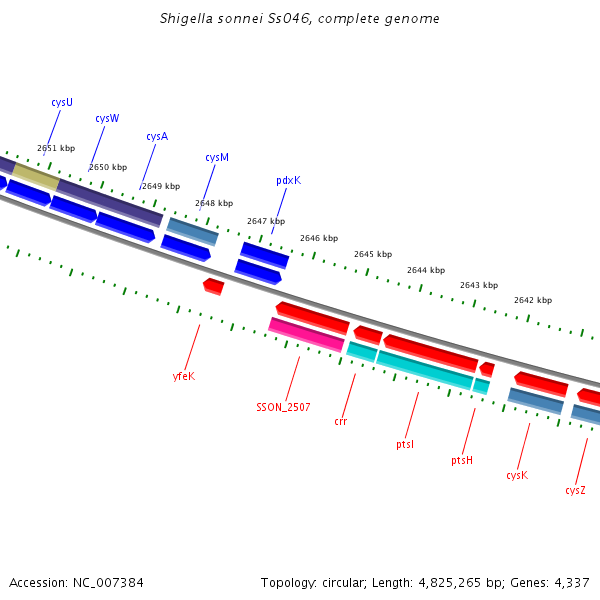 Shigella sonnei Ss046, complete genome

cysU
cysW
cysA
cysM
pdxK

2651 kbp
2650 kbp
2649 kbp
2648 kbp
2647 kbp
2646 kbp
2645 kbp
2644 kbp
2643 kbp
2642 kbp

yfeK
SSON_2507
crr
ptsI
ptsH
cysK
cysZ

Accession: NC_007384

Topology: circular; Length: 4,825,265 bp; Genes: 4,337